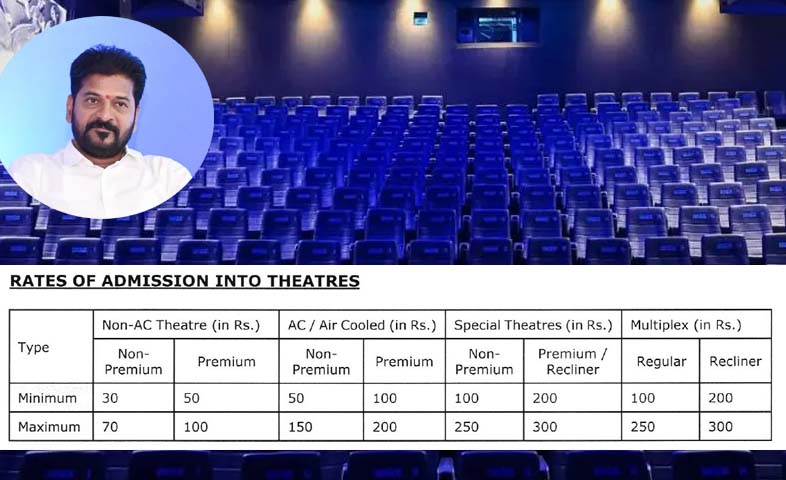 RATES OF ADMISSION INTO THEATRES

| Type | Non-AC Theatre (in Rs.) | | AC / Air Cooled (in Rs.) | | Special Theatres (in Rs.) | | Multiplex (in Rs.) | |
|---|---|---|---|---|---|---|---|---|
| | Non-Premium | Premium | Non-Premium | Premium | Non-Premium | Premium / Recliner | Regular | Recliner |
| Minimum | 30 | 50 | 50 | 100 | 100 | 200 | 100 | 200 |
| Maximum | 70 | 100 | 150 | 200 | 250 | 300 | 250 | 300 |